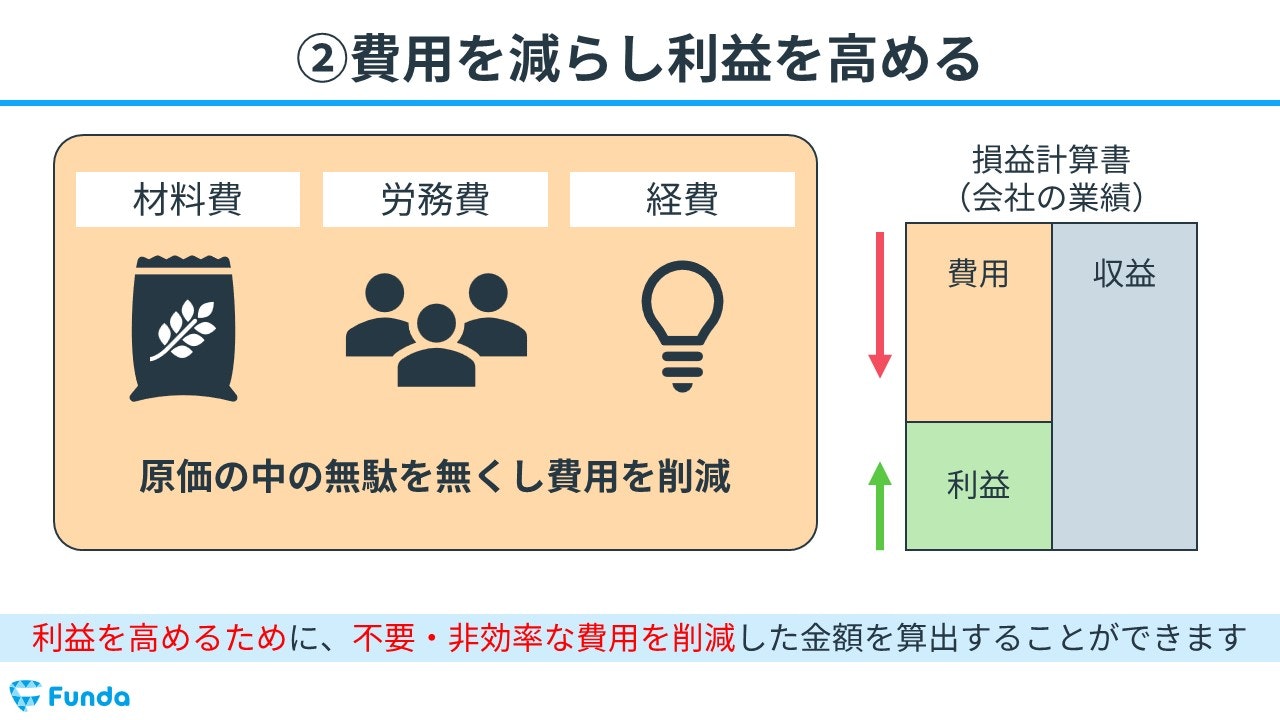 ②費用を減らし利益を高める

材料費
労務費
経費

原価の中の無駄を無くし費用を削減

損益計算書
（会社の業績）

費用
収益
利益

利益を高めるために、不要・非効率な費用を削減した金額を算出することができます

Funda